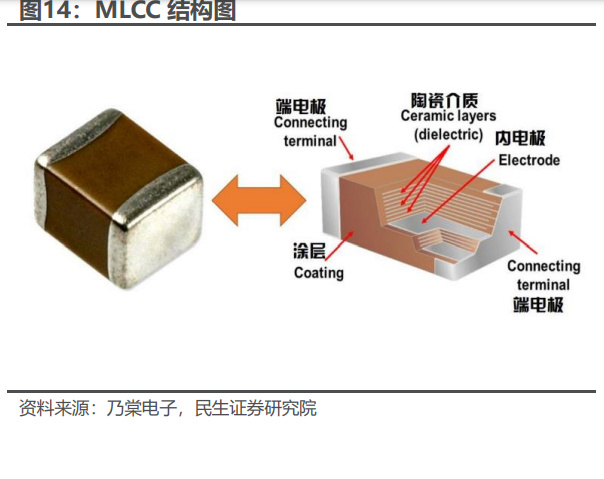 图14：MLCC 结构图

端电极
Connecting terminal

陶瓷介质
Ceramic layers (dielectric)

内电极
Electrode

涂层
Coating

Connecting terminal
端电极

资料来源：乃棠电子，民生证券研究院